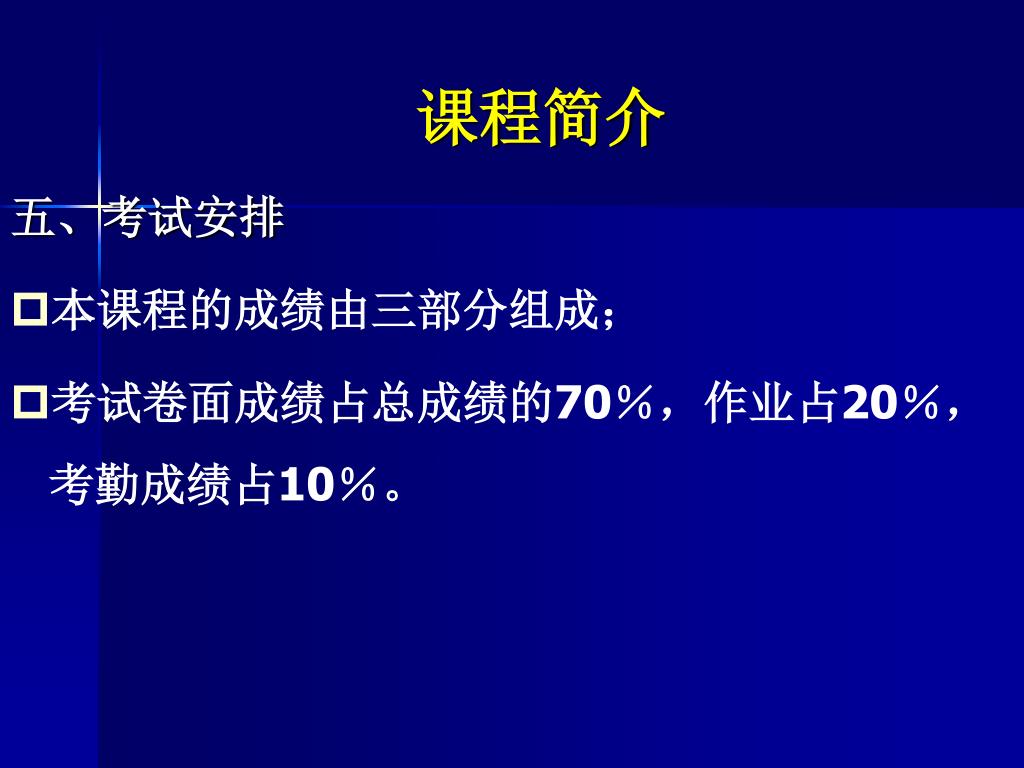 课程简介

五、考试安排

本课程的成绩由三部分组成；

考试卷面成绩占总成绩的70％，作业占20％，考勤成绩占10％。